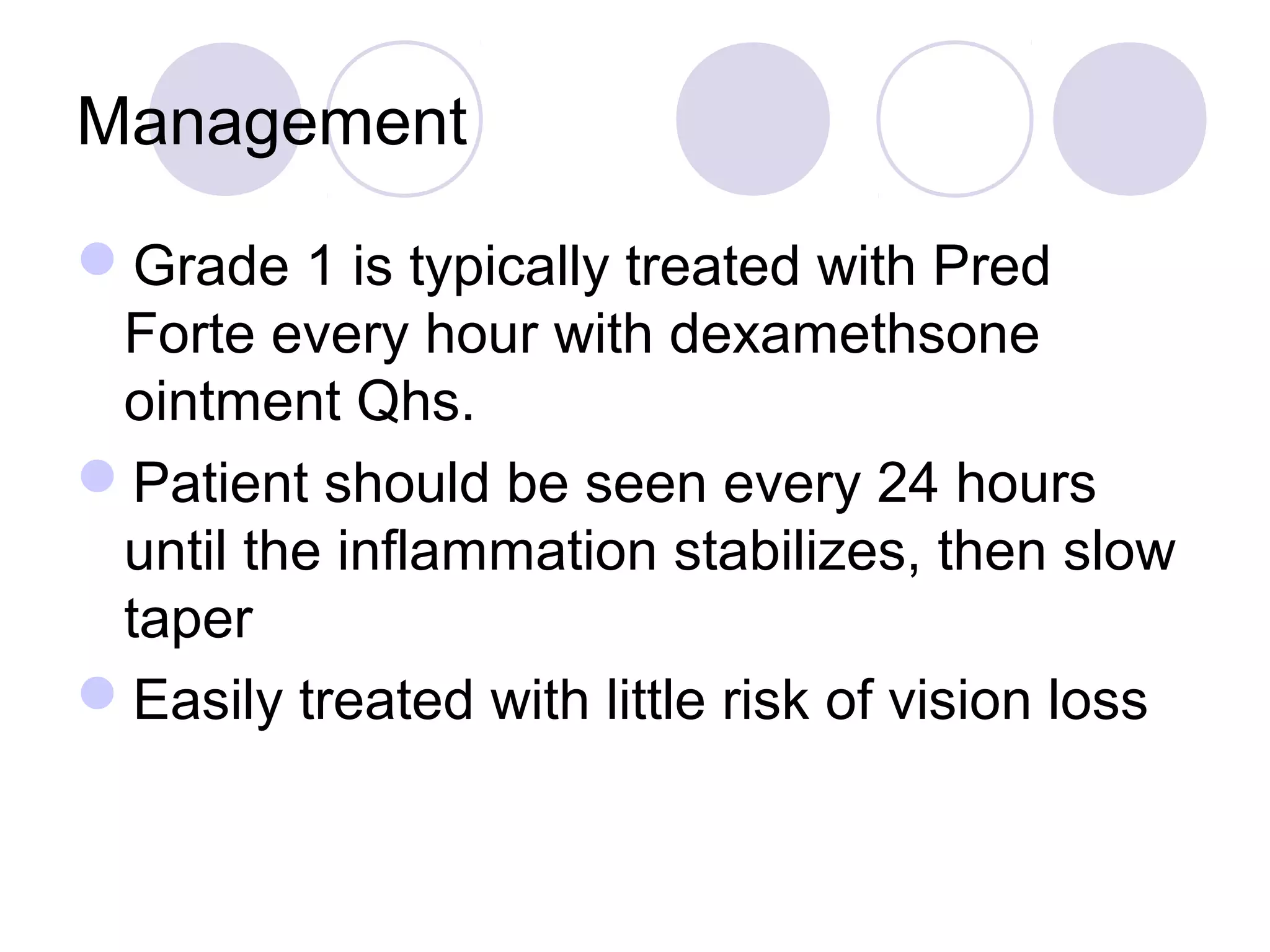 Management

Grade 1 is typically treated with Pred Forte every hour with dexamethsone ointment Qhs.

Patient should be seen every 24 hours until the inflammation stabilizes, then slow taper

Easily treated with little risk of vision loss